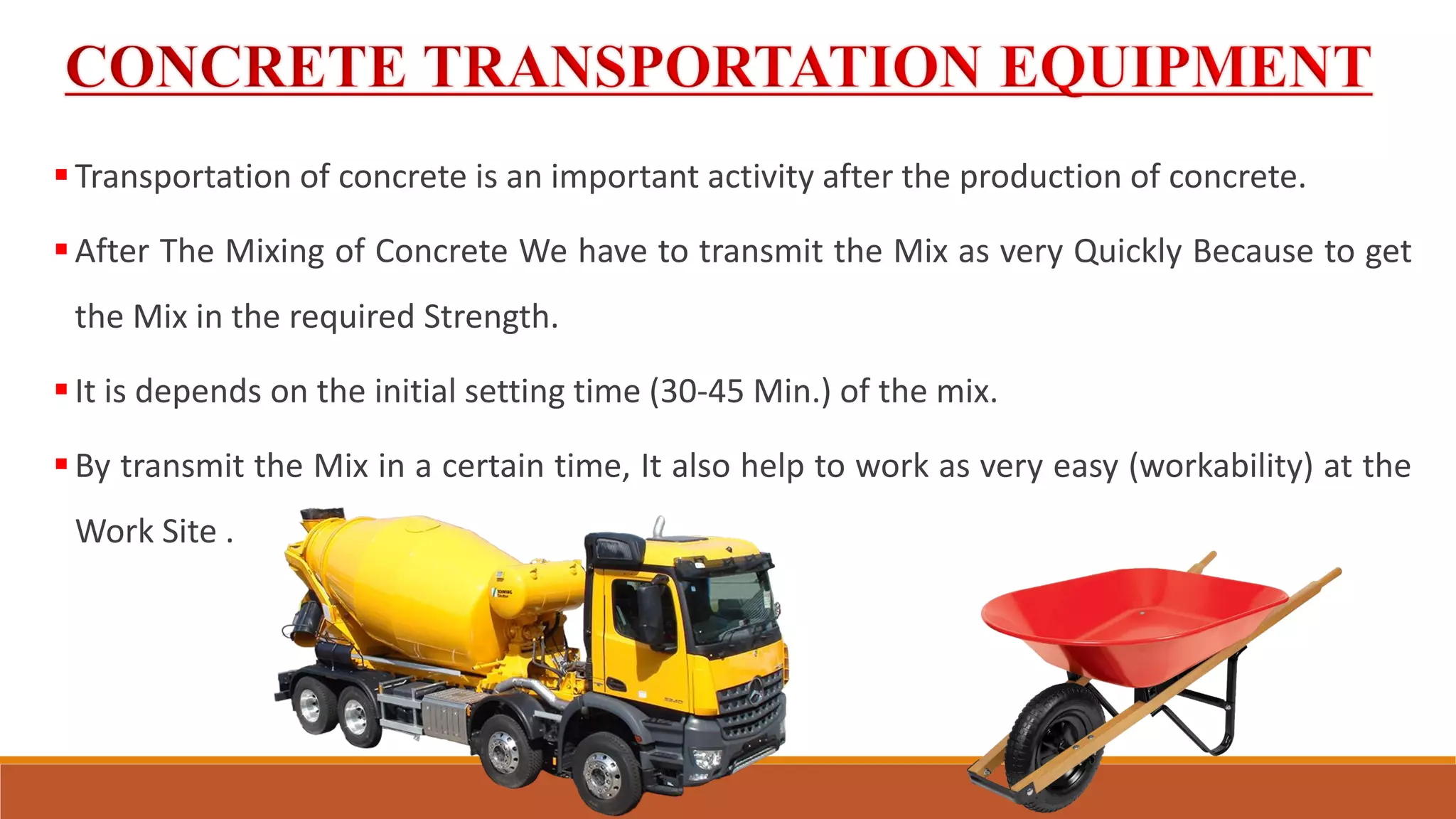 CONCRETE TRANSPORTATION EQUIPMENT

▪ Transportation of concrete is an important activity after the production of concrete.

▪ After The Mixing of Concrete We have to transmit the Mix as very Quickly Because to get the Mix in the required Strength.

▪ It is depends on the initial setting time (30-45 Min.) of the mix.

▪ By transmit the Mix in a certain time, It also help to work as very easy (workability) at the Work Site .